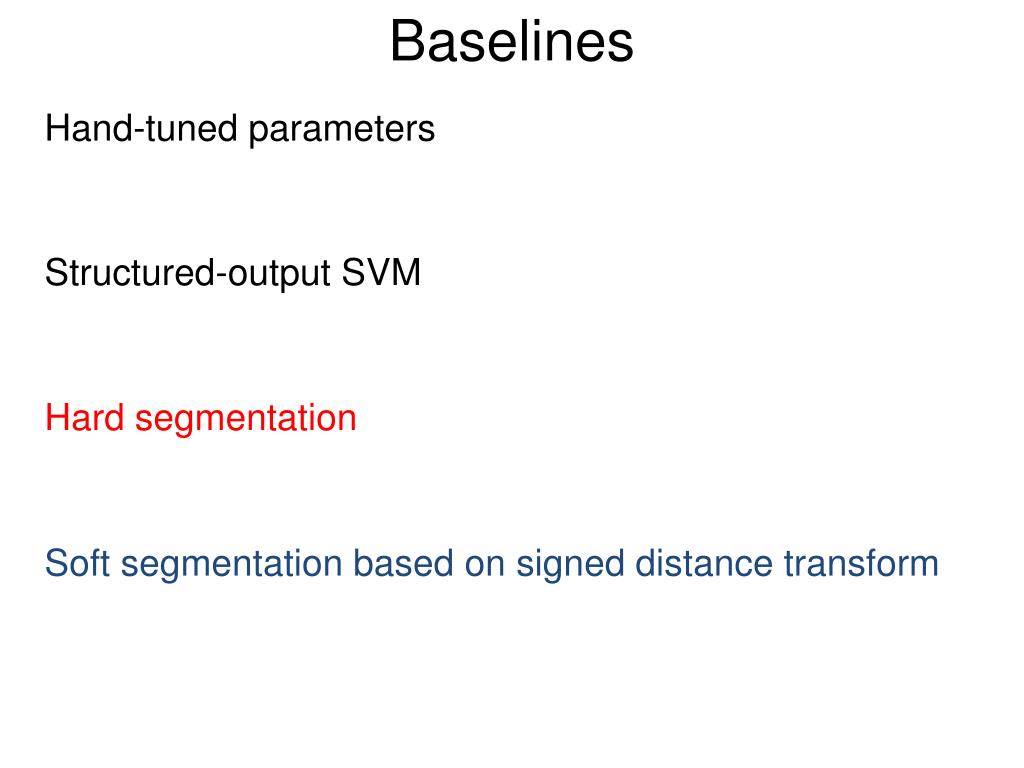 Baselines

Hand-tuned parameters

Structured-output SVM

Hard segmentation

Soft segmentation based on signed distance transform